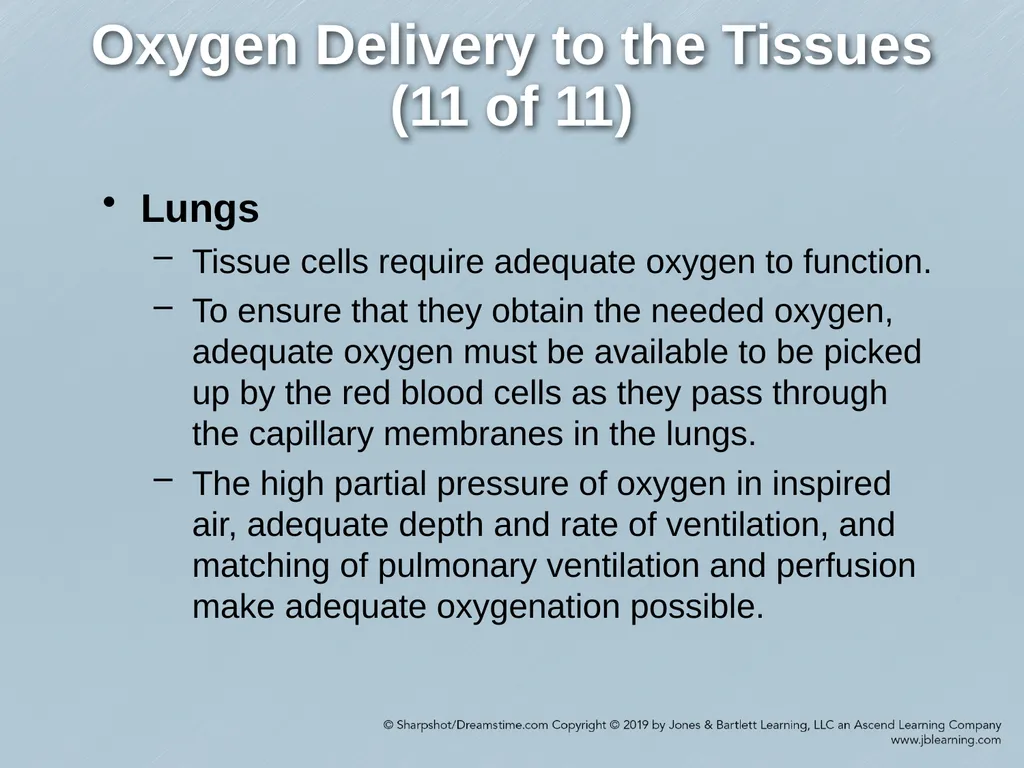 Oxygen Delivery to the Tissues (11 of 11)

• Lungs

- Tissue cells require adequate oxygen to function.
- To ensure that they obtain the needed oxygen, adequate oxygen must be available to be picked up by the red blood cells as they pass through the capillary membranes in the lungs.
- The high partial pressure of oxygen in inspired air, adequate depth and rate of ventilation, and matching of pulmonary ventilation and perfusion make adequate oxygenation possible.

© Sharpshot/Dreamstime.com Copyright © 2019 by Jones & Bartlett Learning, LLC an Ascend Learning Company
www.jblearning.com